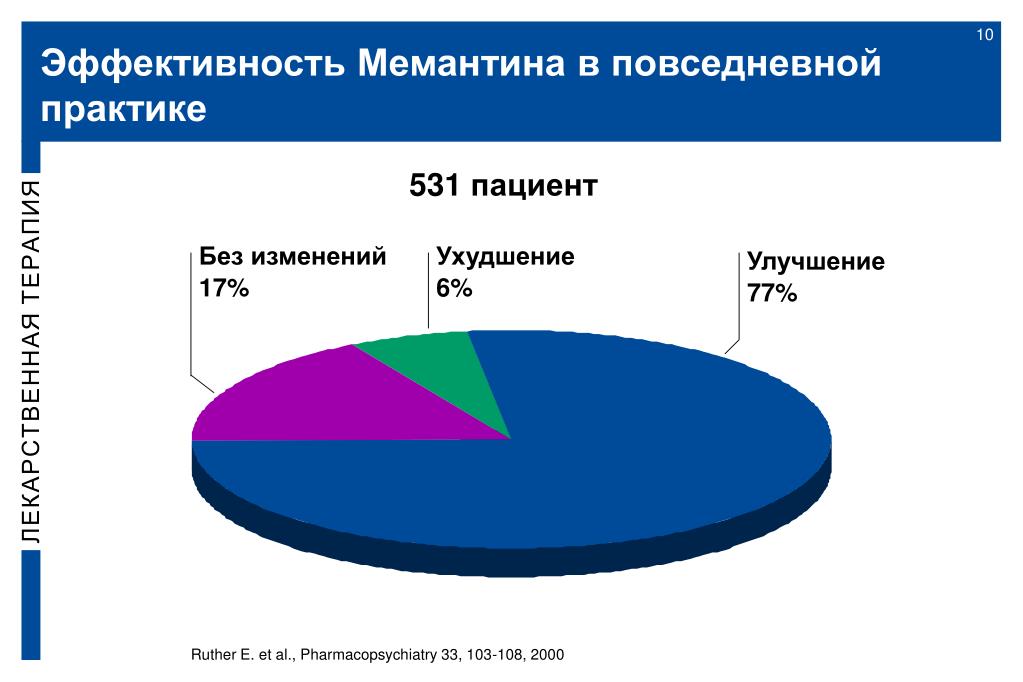 10

Эффективность Мемантина в повседневной практике

ЛЕКАРСТВЕННАЯ ТЕРАПИЯ

531 пациент

Без изменений
17%

Ухудшение
6%

Улучшение
77%

Ruther E. et al., Pharmacopsychiatry 33, 103-108, 2000